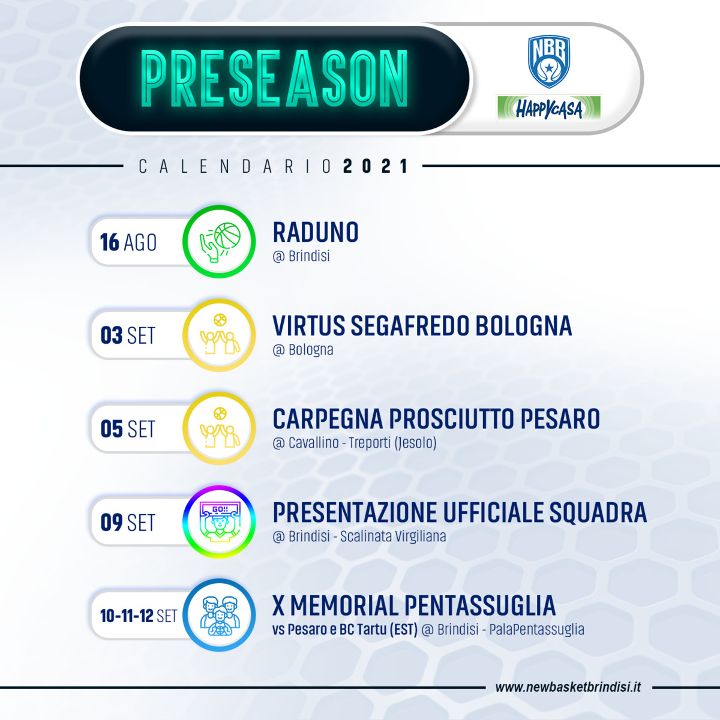 PRESEASON

NBB

HAPPYCASA

CALENDARIO 2021

16 AGO
RADUNO
@ Brindisi

03 SET
VIRTUS SEGAFREDO BOLOGNA
@ Bologna

05 SET
CARPEGNA PROSCIUTTO PESARO
@ Cavallino - Treporti (Jesolo)

09 SET
GO!!
PRESENTAZIONE UFFICIALE SQUADRA
@ Brindisi - Scalinata Virgiliana

10-11-12 SET
X MEMORIAL PENTASSUGLIA
vs Pesaro e BC Tartu (EST) @ Brindisi - PalaPentassuglia

www.newbasketbrindisi.it